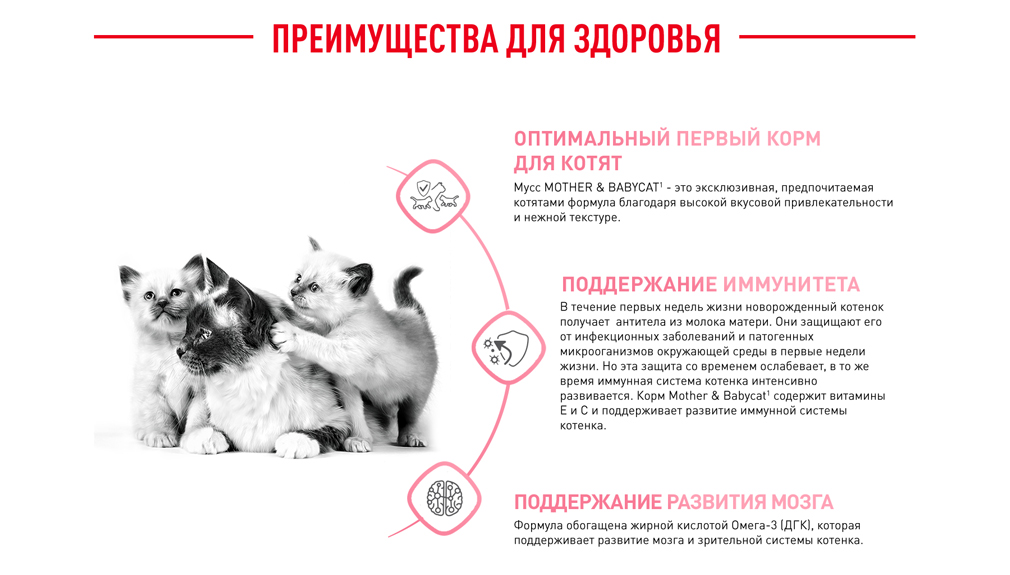 ПРЕИМУЩЕСТВА ДЛЯ ЗДОРОВЬЯ

ОПТИМАЛЬНЫЙ ПЕРВЫЙ КОРМ ДЛЯ КОТЯТ

Мусс MOTHER & BABYCAT$^1$ - это эксклюзивная, предпочитаемая котятами формула благодаря высокой вкусовой привлекательности и нежной текстуре.

ПОДДЕРЖАНИЕ ИММУНИТЕТА

В течение первых недель жизни новорожденный котенок получает антитела из молока матери. Они защищают его от инфекционных заболеваний и патогенных микроогранизмов окружающей среды в первые недели жизни. Но эта защита со временем ослабевает, в то же время иммунная система котенка интенсивно развивается. Корм Mother & Babycat$^1$ содержит витамины Е и С и поддерживает развитие иммунной системы котенка.

ПОДДЕРЖАНИЕ РАЗВИТИЯ МОЗГА

Формула обогащена жирной кислотой Омега-3 (ДГК), которая поддерживает развитие мозга и зрительной системы котенка.